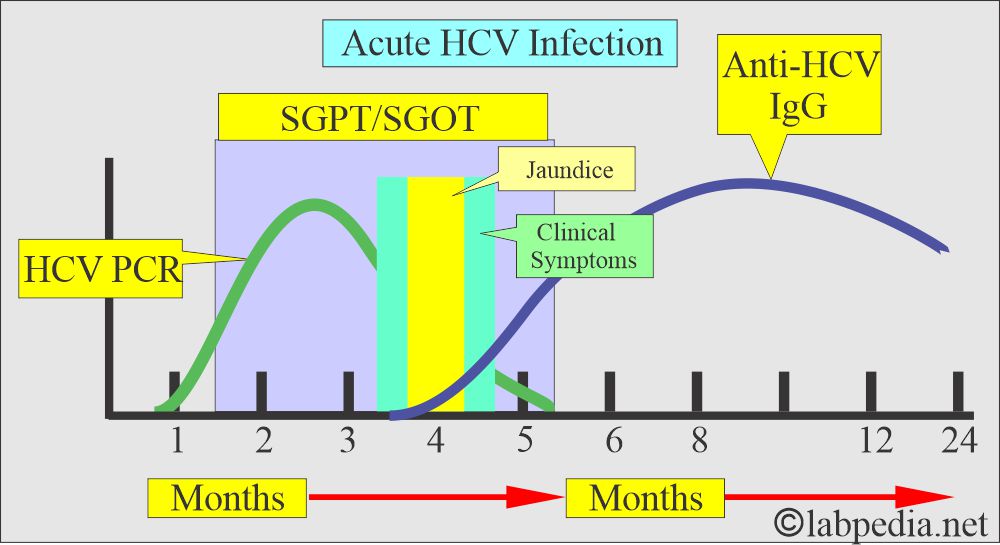 Acute HCV Infection

Anti-HCV IgG

SGPT/SGOT

Jaundice

Clinical Symptoms

HCV PCR

1 2 3 4 5 6 8 12 24

Months

Months

©labpedia.net